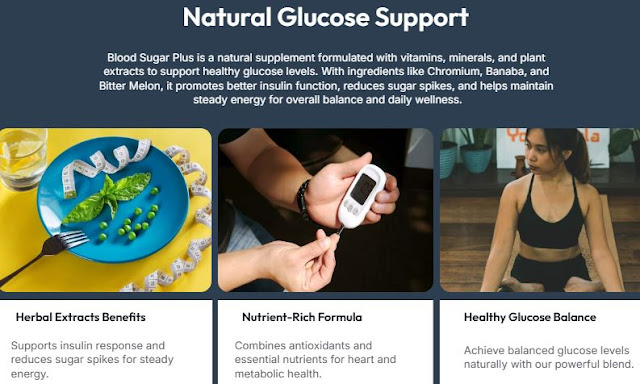 Natural Glucose Support

Blood Sugar Plus is a natural supplement formulated with vitamins, minerals, and plant extracts to support healthy glucose levels. With ingredients like Chromium, Banaba, and Bitter Melon, it promotes better insulin function, reduces sugar spikes, and helps maintain steady energy for overall balance and daily wellness.

Herbal Extracts Benefits

Supports insulin response and reduces sugar spikes for steady energy.

Nutrient-Rich Formula

Combines antioxidants and essential nutrients for heart and metabolic health.

Healthy Glucose Balance

Achieve balanced glucose levels naturally with our powerful blend.